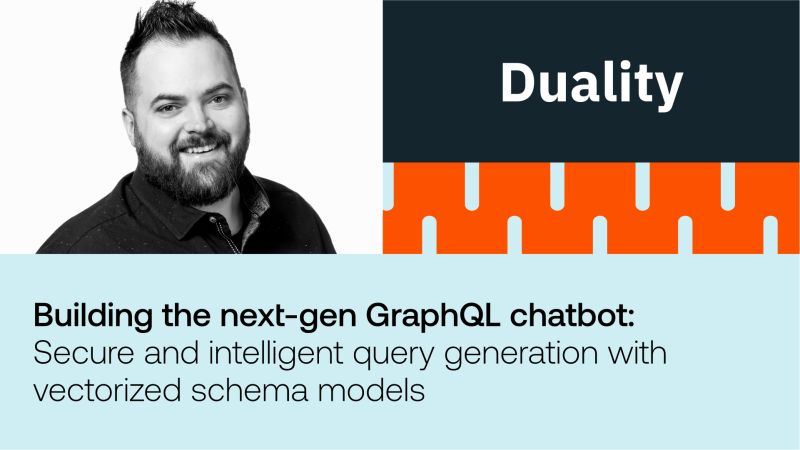 Duality

Building the next-gen GraphQL chatbot: Secure and intelligent query generation with vectorized schema models